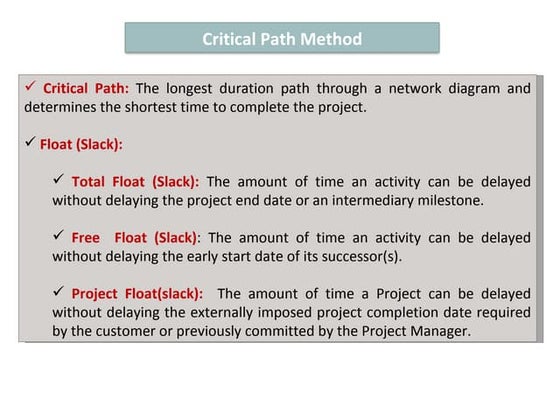 Critical Path Method

✓ Critical Path: The longest duration path through a network diagram and determines the shortest time to complete the project.

✓ Float (Slack):

✓ Total Float (Slack): The amount of time an activity can be delayed without delaying the project end date or an intermediary milestone.

✓ Free Float (Slack): The amount of time an activity can be delayed without delaying the early start date of its successor(s).

✓ Project Float(slack): The amount of time a Project can be delayed without delaying the externally imposed project completion date required by the customer or previously committed by the Project Manager.